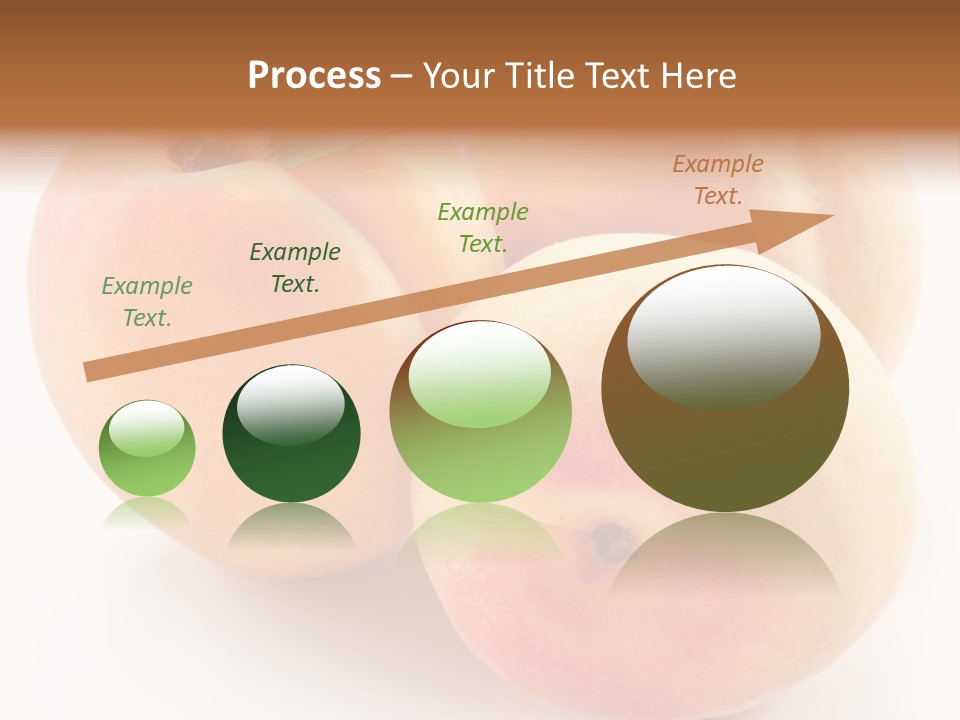 Process – Your Title Text Here

Example Text.

Example Text.

Example Text.

Example Text.